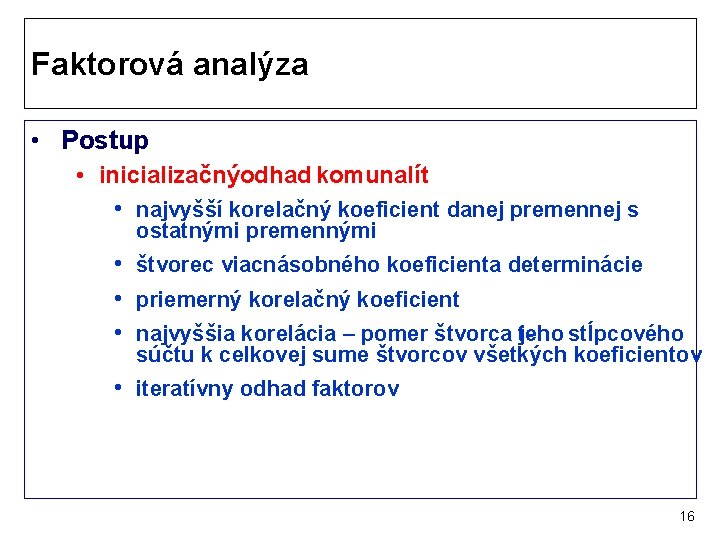 Faktorová analýza

• Postup
• inicializačnýodhad komunalít
• najvyšší korelačný koeficient danej premennej s ostatnými premennými
• štvorec viacnásobného koeficienta determinácie
• priemerný korelačný koeficient
• najvyššia korelácia – pomer štvorca jeho stĺpcového súčtu k celkovej sume štvorcov všetkých koeficientov
• iteratívny odhad faktorov

16